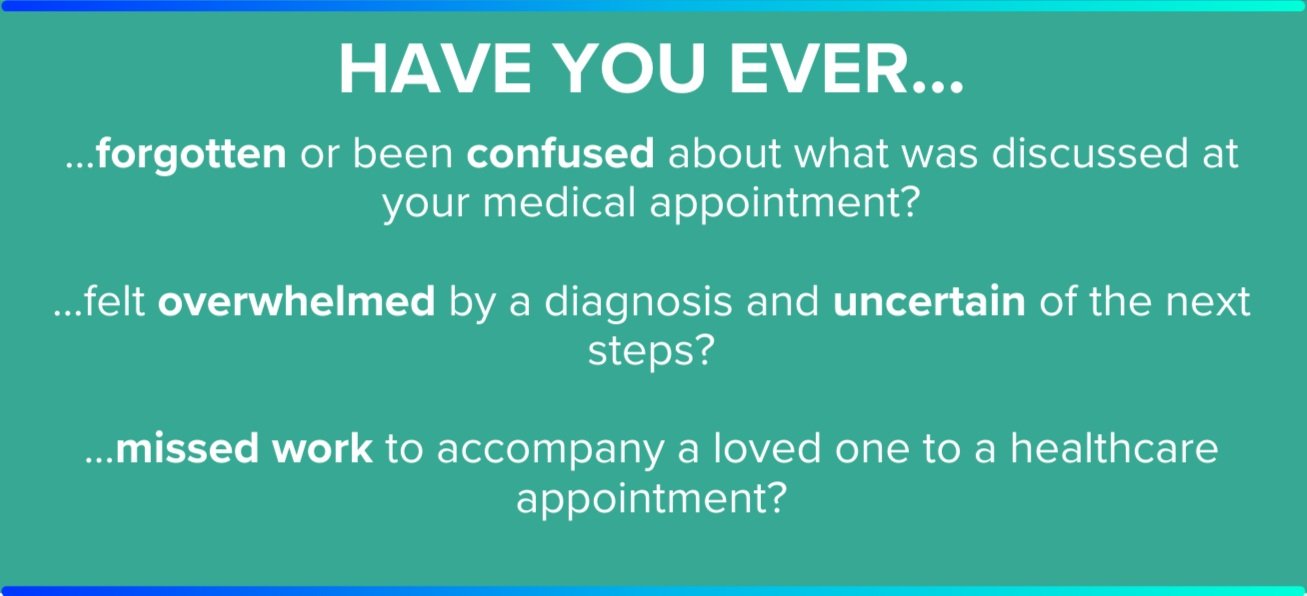 HAVE YOU EVER...

...forgotten or been confused about what was discussed at your medical appointment?

...felt overwhelmed by a diagnosis and uncertain of the next steps?

...missed work to accompany a loved one to a healthcare appointment?